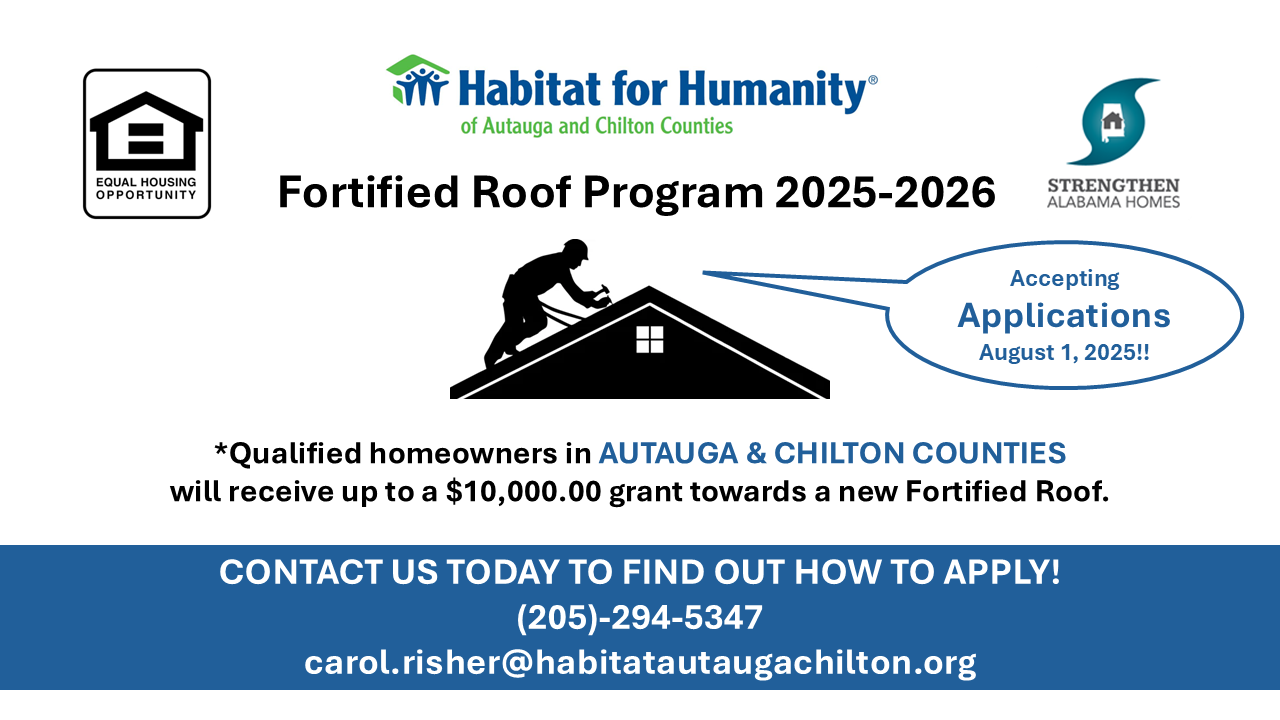 EQUAL HOUSING OPPORTUNITY

Habitat for Humanity®
of Autauga and Chilton Counties

STRENGTHEN
ALABAMA HOMES

Fortified Roof Program 2025-2026

Accepting
Applications
August 1, 2025!!

*Qualified homeowners in AUTAUGA & CHILTON COUNTIES will receive up to a $10,000.00 grant towards a new Fortified Roof.

CONTACT US TODAY TO FIND OUT HOW TO APPLY!
(205)-294-5347
carol.risher@habitatautaugachilton.org